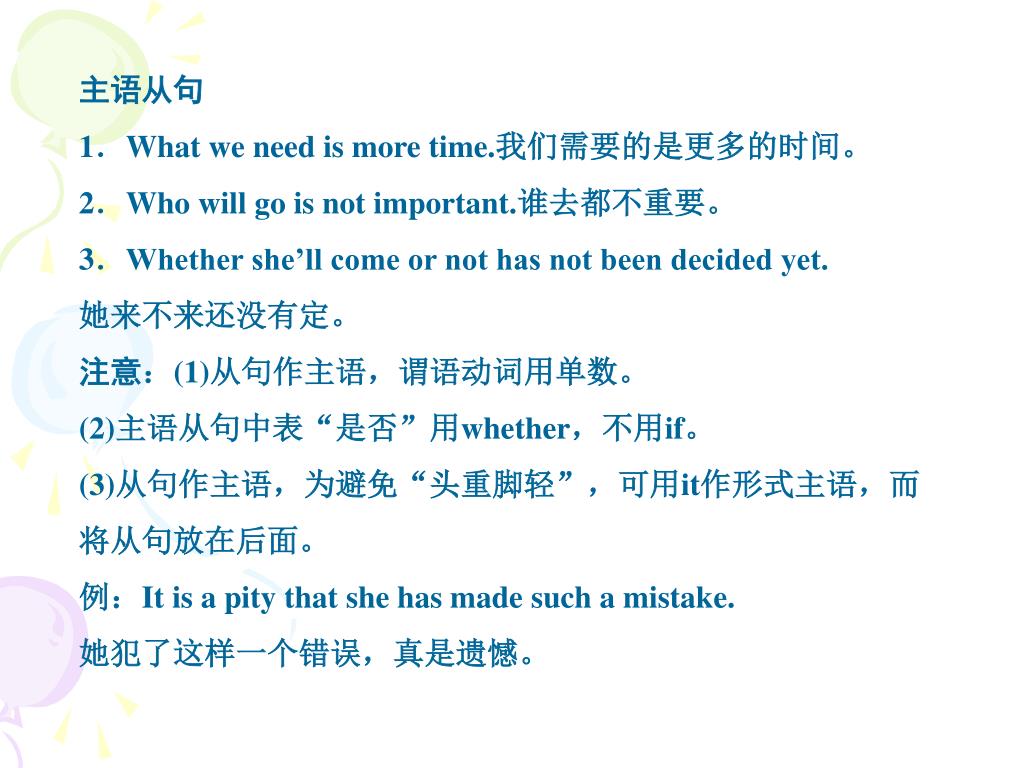 主语从句

1．What we need is more time.我们需要的是更多的时间。

2．Who will go is not important.谁去都不重要。

3．Whether she’ll come or not has not been decided yet.

她来不来还没有定。

注意：(1)从句作主语，谓语动词用单数。

(2)主语从句中表“是否”用whether，不用if。

(3)从句作主语，为避免“头重脚轻”，可用it作形式主语，而将从句放在后面。

例：It is a pity that she has made such a mistake.

她犯了这样一个错误，真是遗憾。